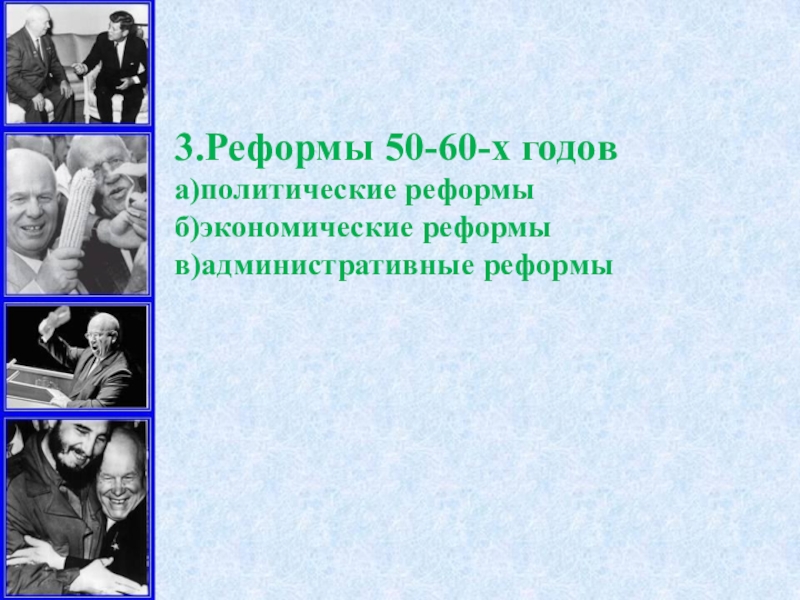 3.Реформы 50-60-х годов
а)политические реформы
б)экономические реформы
в)административные реформы